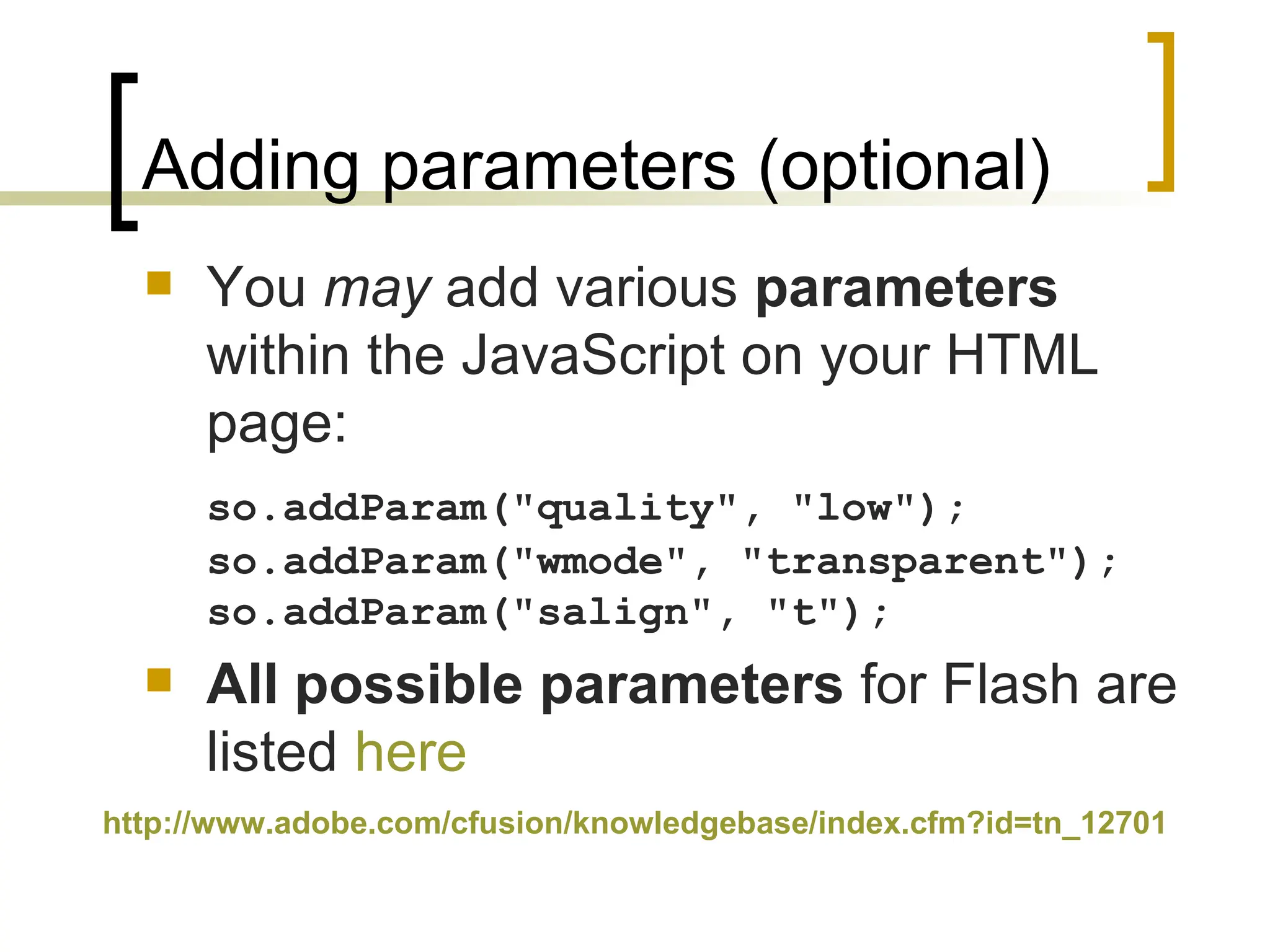 Adding parameters (optional)

You may add various parameters within the JavaScript on your HTML page:

so.addParam("quality", "low");
so.addParam("wmode", "transparent");
so.addParam("salign", "t");

All possible parameters for Flash are listed here

http://www.adobe.com/cfusion/knowledgebase/index.cfm?id=tn_12701